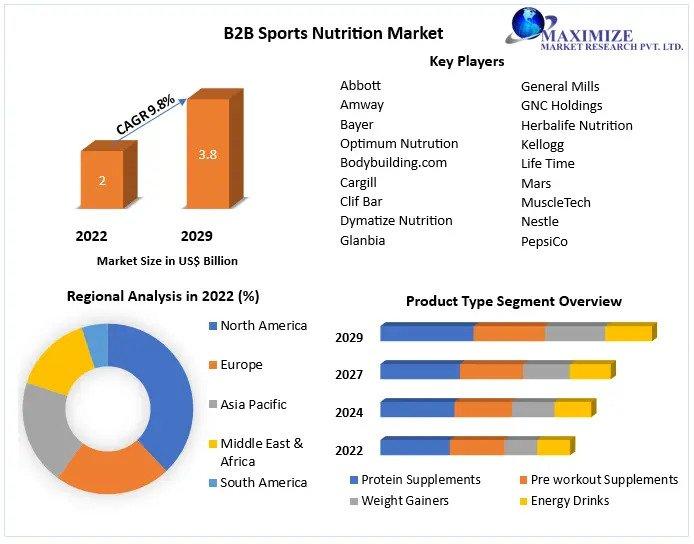 B2B Sports Nutrition Market

MAXIMIZE
MARKET RESEARCH PVT. LTD.

CAGR 9.8%

2

3.8

2022

2029

Market Size in US$ Billion

Key Players

Abbott
Amway
Bayer
Optimum Nutrution
Bodybuilding.com
Cargill
Clif Bar
Dymatize Nutrition
Glanbia

General Mills
GNC Holdings
Herbalife Nutrition
Kellogg
Life Time
Mars
MuscleTech
Nestle
PepsiCo

Regional Analysis in 2022 (%)

North America
Europe
Asia Pacific
Middle East & Africa
South America

Product Type Segment Overview

2029
2027
2024
2022

Protein Supplements
Pre workout Supplements
Weight Gainers
Energy Drinks